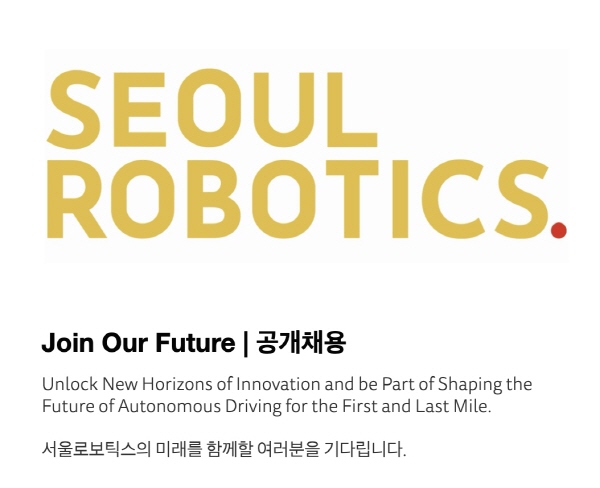 SEOUL ROBOTICS.

Join Our Future | 공개채용

Unlock New Horizons of Innovation and be Part of Shaping the Future of Autonomous Driving for the First and Last Mile.

서울로보틱스의 미래를 함께할 여러분을 기다립니다.